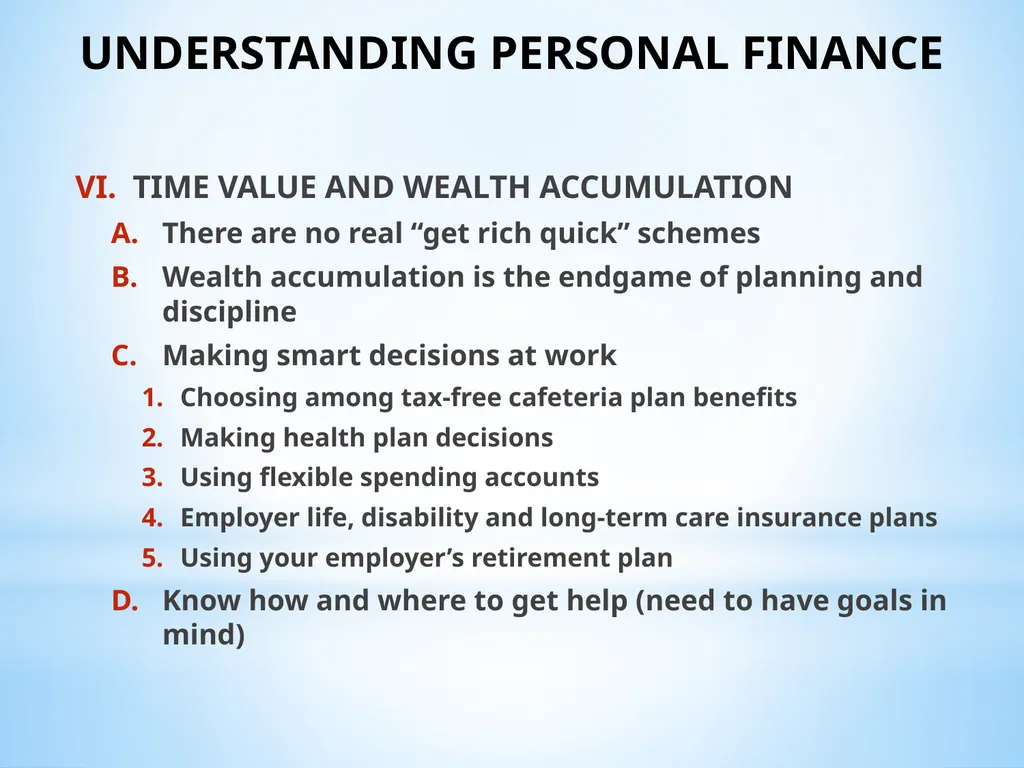 UNDERSTANDING PERSONAL FINANCE

VI. TIME VALUE AND WEALTH ACCUMULATION

A. There are no real “get rich quick” schemes

B. Wealth accumulation is the endgame of planning and discipline

C. Making smart decisions at work

1. Choosing among tax-free cafeteria plan benefits

2. Making health plan decisions

3. Using flexible spending accounts

4. Employer life, disability and long-term care insurance plans

5. Using your employer’s retirement plan

D. Know how and where to get help (need to have goals in mind)